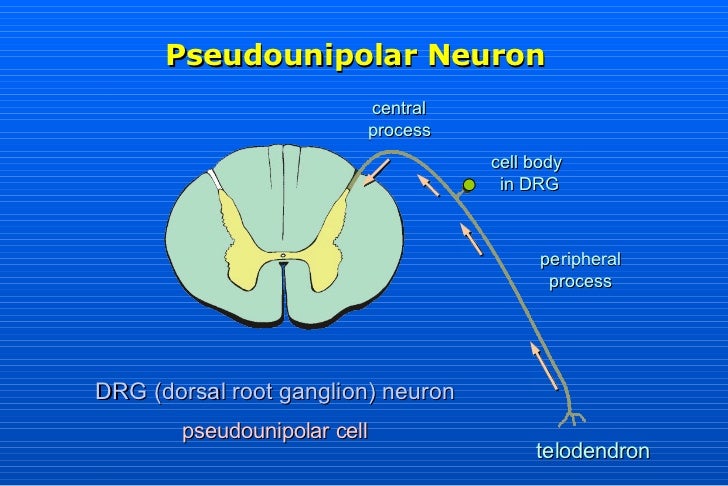 Pseudounipolar Neuron

central process

cell body in DRG

peripheral process

DRG (dorsal root ganglion) neuron

pseudounipolar cell

telodendron